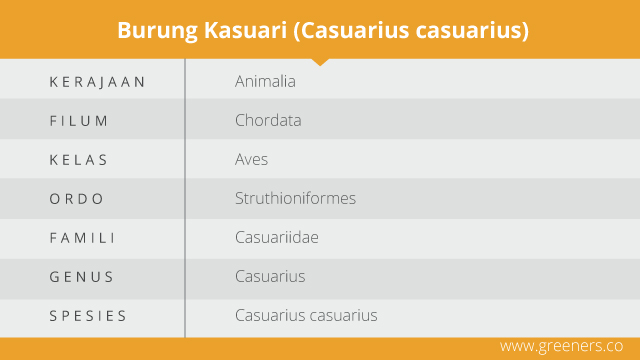 Burung Kasuari (Casuarius casuarius)

| KERAJAAN | Animalia |
|---|---|
| FILUM | Chordata |
| KELAS | Aves |
| ORDO | Struthioniformes |
| FAMILI | Casuariidae |
| GENUS | Casuarius |
| SPESIES | Casuarius casuarius |

www.greeners.co